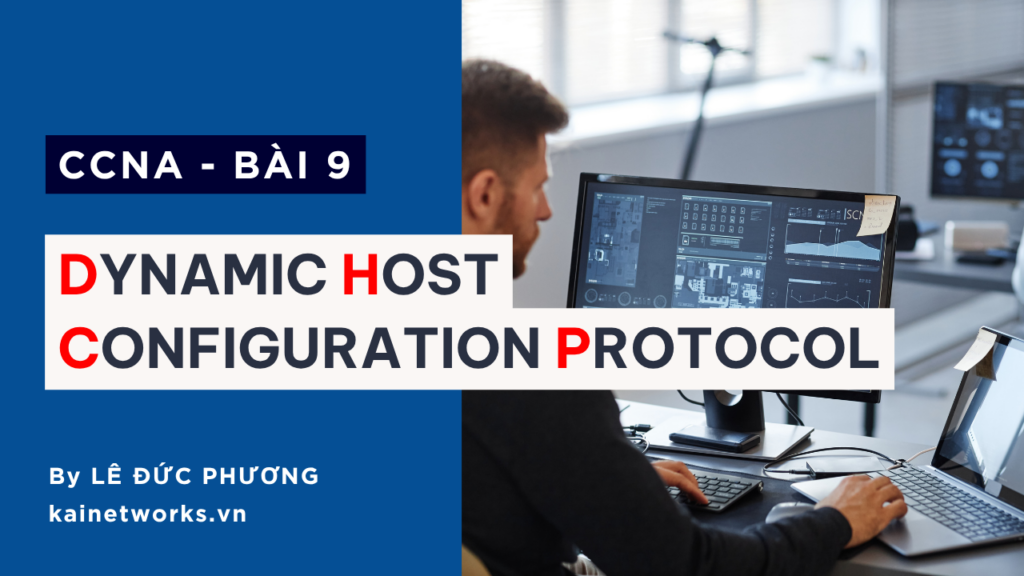 CCNA - BÀI 9

DYNAMIC HOST CONFIGURATION PROTOCOL

By LÊ ĐỨC PHƯƠNG
kainetworks.vn